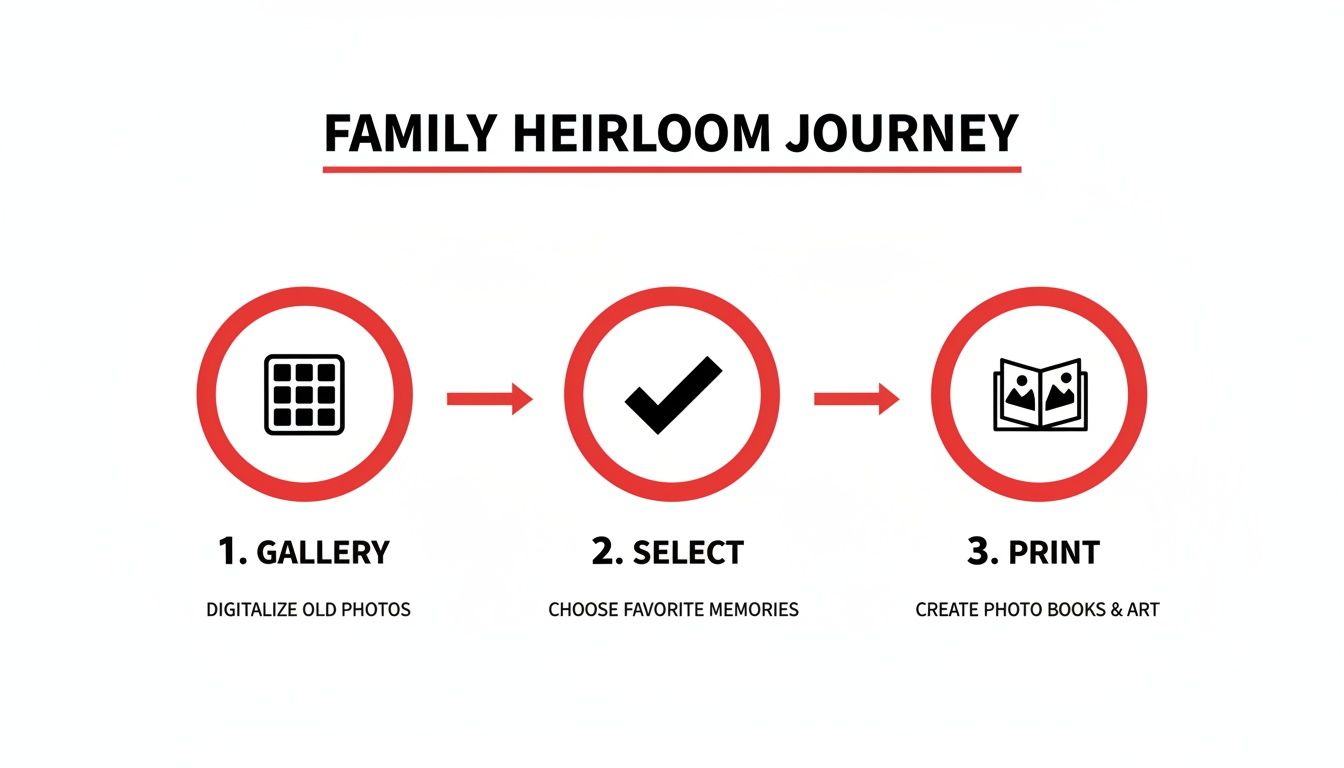 FAMILY HEIRLOOM JOURNEY

1. GALLERY

DIGITALIZE OLD PHOTOS

2. SELECT

CHOOSE FAVORITE MEMORIES

3. PRINT

CREATE PHOTO BOOKS & ART